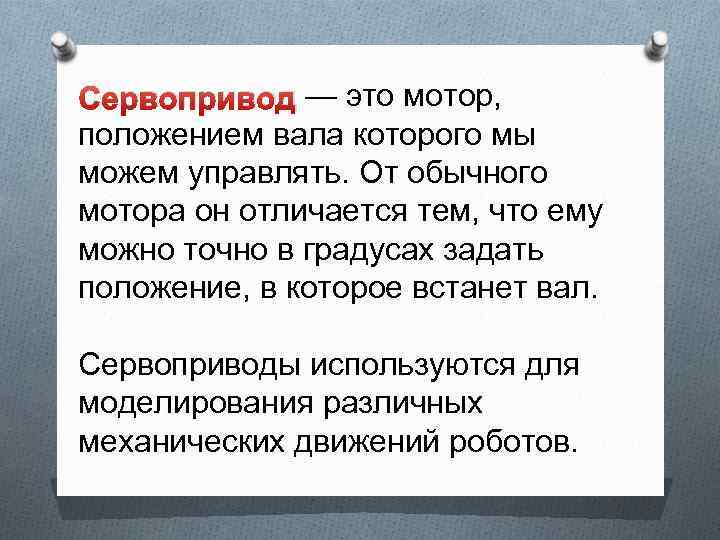 Сервопривод — это мотор, положением вала которого мы можем управлять. От обычного мотора он отличается тем, что ему можно точно в градусах задать положение, в которое встанет вал.

Сервоприводы используются для моделирования различных механических движений роботов.